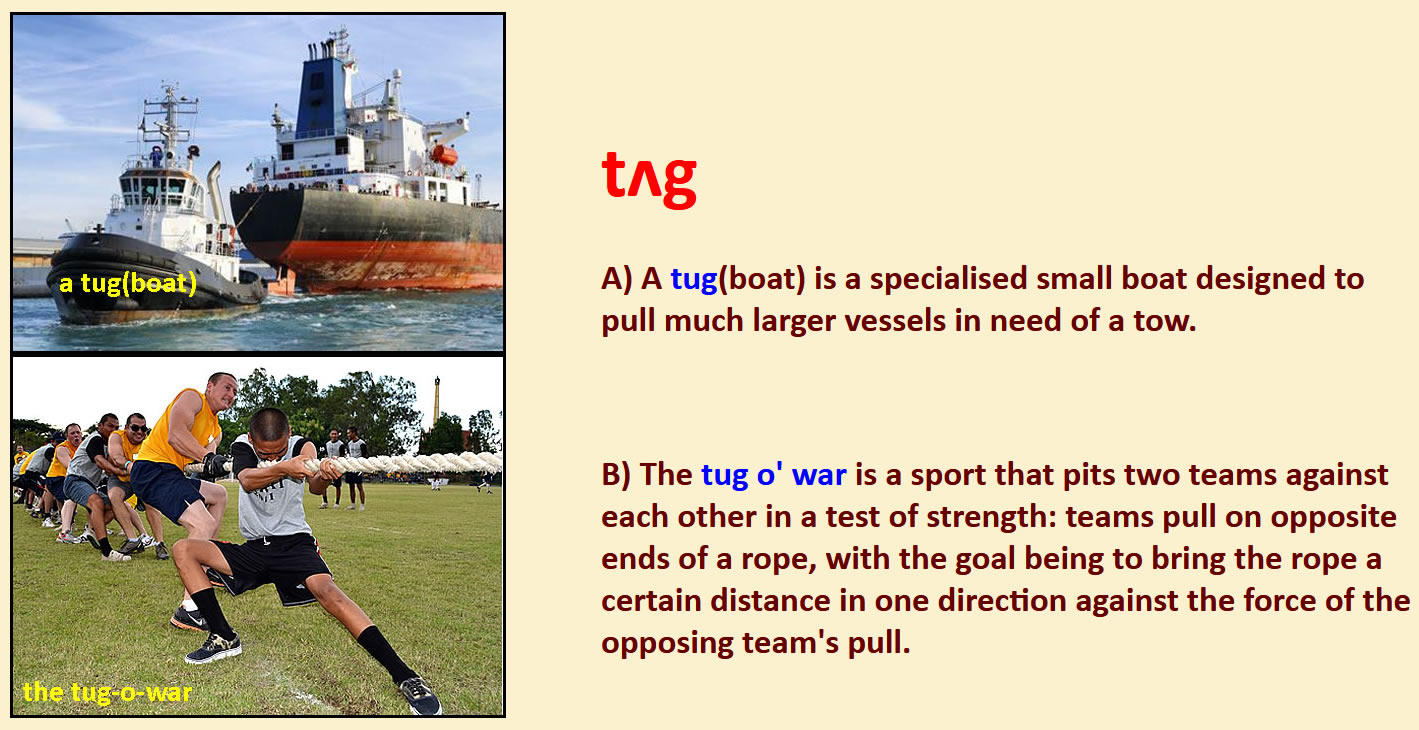 a tug(boat)

the tug-o-war

tʌg

A) A tug(boat) is a specialised small boat designed to pull much larger vessels in need of a tow.

B) The tug o' war is a sport that pits two teams against each other in a test of strength: teams pull on opposite ends of a rope, with the goal being to bring the rope a certain distance in one direction against the force of the opposing team's pull.